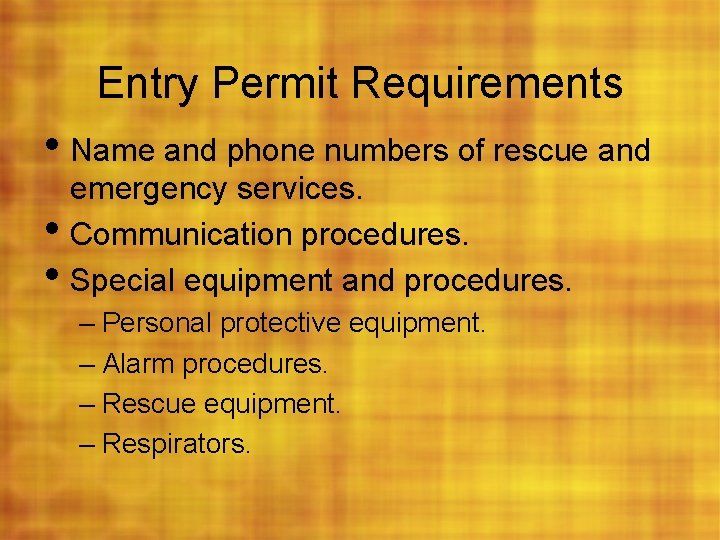 Entry Permit Requirements

• Name and phone numbers of rescue and emergency services.

• Communication procedures.

• Special equipment and procedures.

– Personal protective equipment.

– Alarm procedures.

– Rescue equipment.

– Respirators.